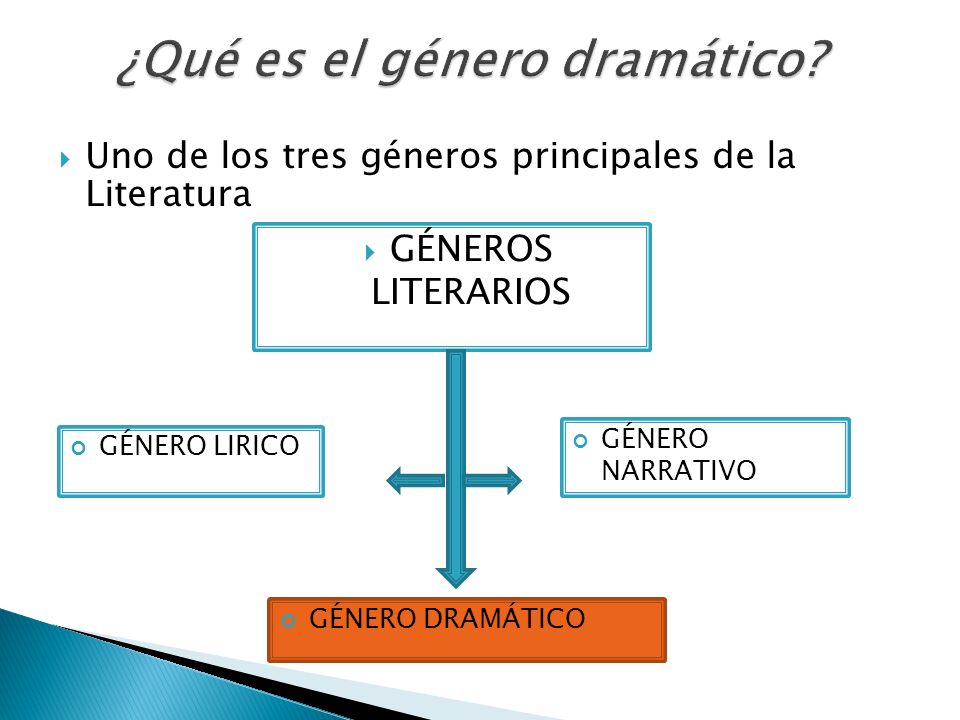 ¿Qué es el género dramático?

Uno de los tres géneros principales de la Literatura

GÉNEROS LITERARIOS

GÉNERO LIRICO

GÉNERO NARRATIVO

GÉNERO DRAMÁTICO